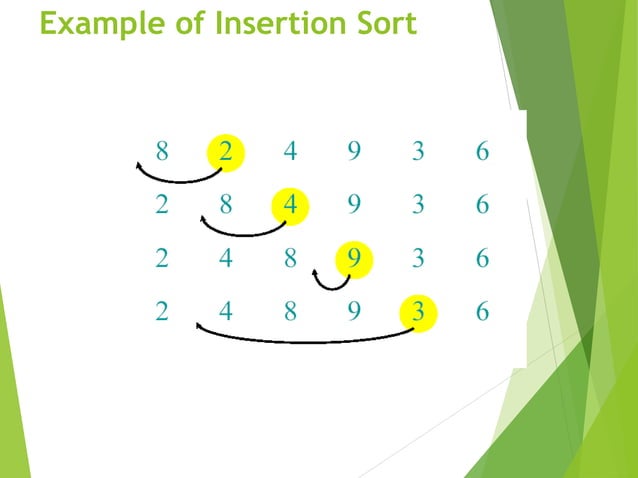 Example of Insertion Sort

8 2 4 9 3 6
2 8 4 9 3 6
2 4 8 9 3 6
2 4 8 9 3 6